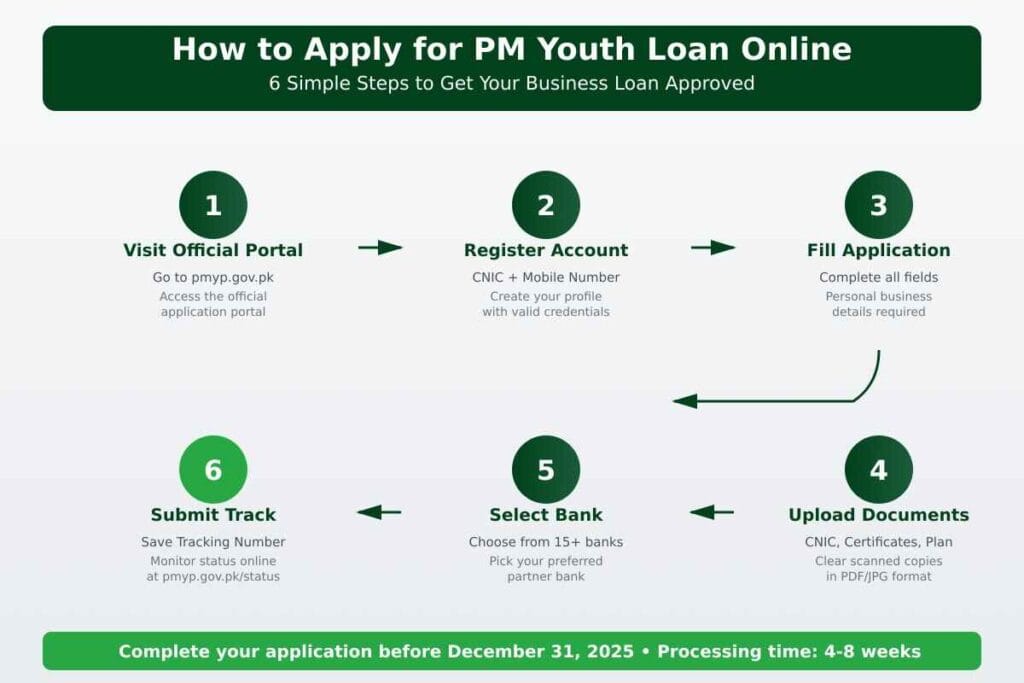 How to Apply for PM Youth Loan Online
6 Simple Steps to Get Your Business Loan Approved

1
Visit Official Portal
Go to pmyp.gov.pk
Access the official application portal

2
Register Account
CNIC + Mobile Number
Create your profile with valid credentials

3
Fill Application
Complete all fields
Personal business details required

4
Upload Documents
CNIC, Certificates, Plan
Clear scanned copies in PDF/JPG format

5
Select Bank
Choose from 15+ banks
Pick your preferred partner bank

6
Submit Track
Save Tracking Number
Monitor status online at pmyp.gov.pk/status

Complete your application before December 31, 2025 • Processing time: 4-8 weeks